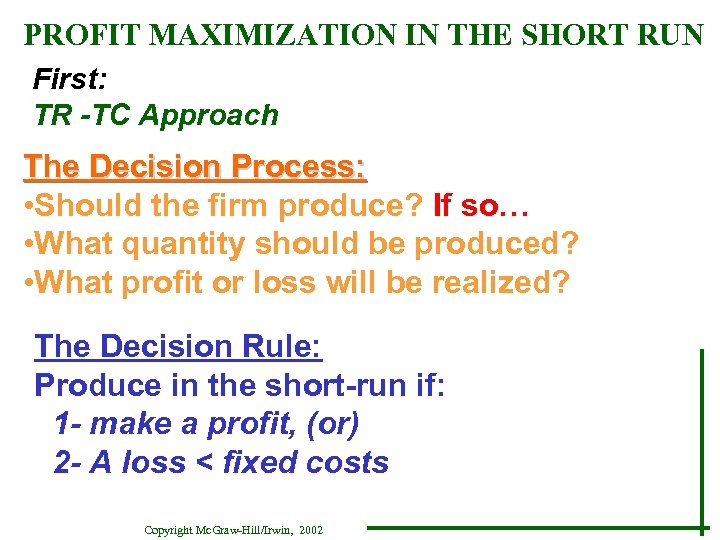 PROFIT MAXIMIZATION IN THE SHORT RUN

First:
TR -TC Approach

The Decision Process:
•Should the firm produce? If so…
•What quantity should be produced?
•What profit or loss will be realized?

The Decision Rule:
Produce in the short-run if:
1- make a profit, (or)
2- A loss < fixed costs

Copyright McGraw-Hill/Irwin, 2002